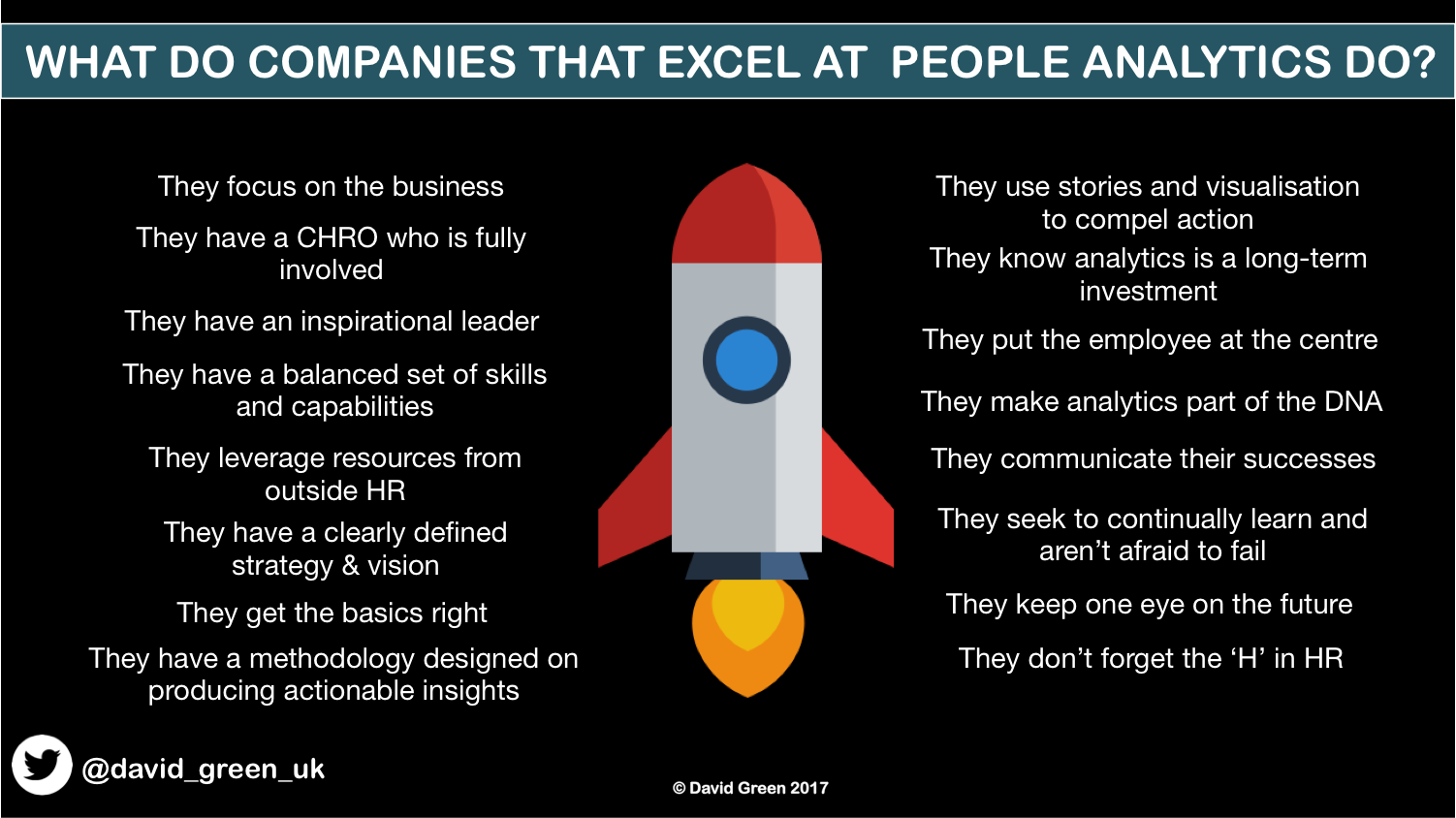 WHAT DO COMPANIES THAT EXCEL AT PEOPLE ANALYTICS DO?

They focus on the business

They have a CHRO who is fully involved

They have an inspirational leader

They have a balanced set of skills and capabilities

They leverage resources from outside HR

They have a clearly defined strategy & vision

They get the basics right

They have a methodology designed on producing actionable insights

They use stories and visualisation to compel action

They know analytics is a long-term investment

They put the employee at the centre

They make analytics part of the DNA

They communicate their successes

They seek to continually learn and aren't afraid to fail

They keep one eye on the future

They don't forget the 'H' in HR

@david_green_uk

© David Green 2017